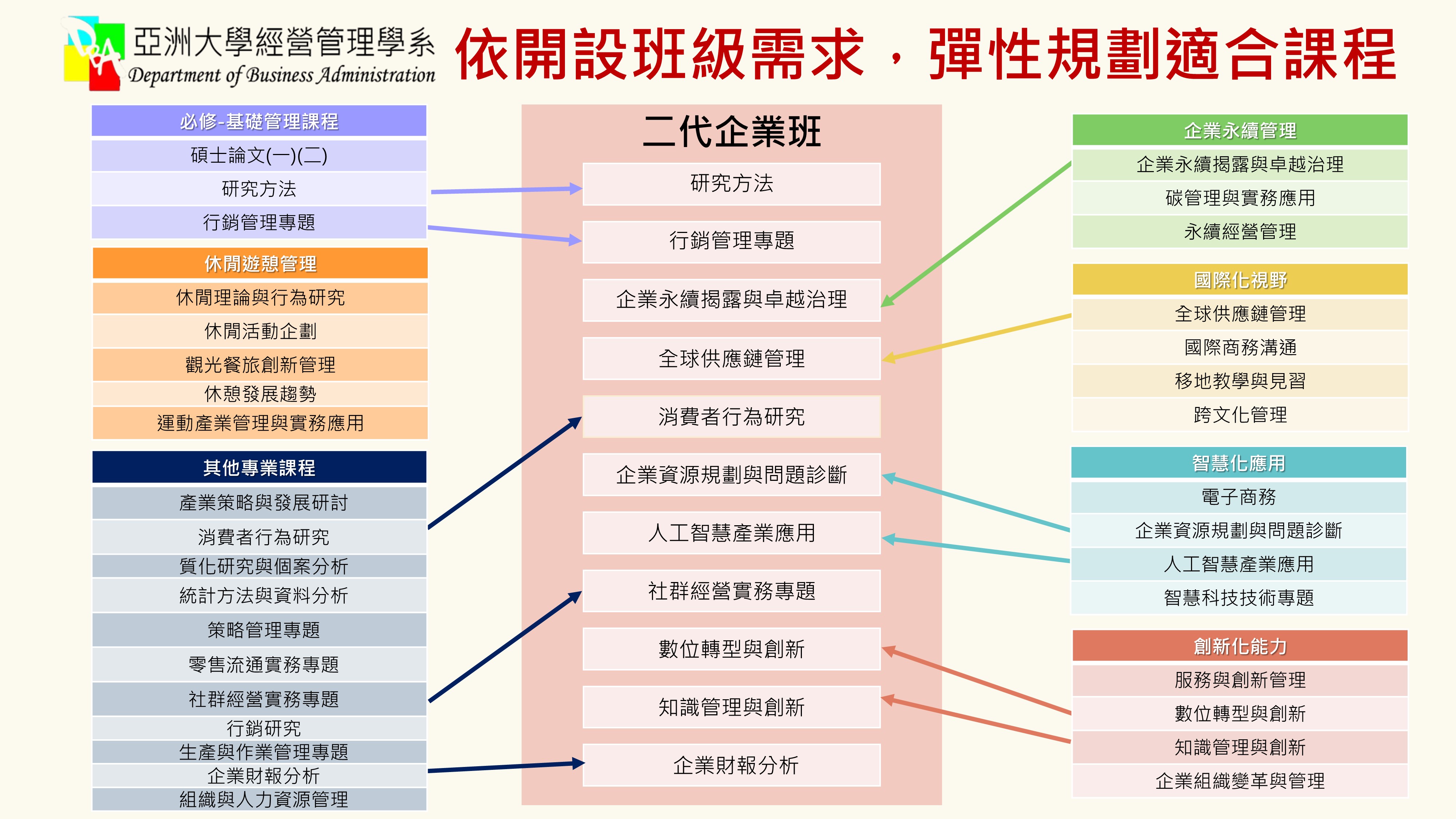 亞洲大學經營管理學系
Department of Business Administration

依開設班級需求，彈性規劃適合課程

必修-基礎管理課程
碩士論文(一)(二)
研究方法
行銷管理專題

休閒遊憩管理
休閒理論與行為研究
休閒活動企劃
觀光餐旅創新管理
休憩發展趨勢
運動產業管理與實務應用

其他專業課程
產業策略與發展研討
消費者行為研究
質化研究與個案分析
統計方法與資料分析
策略管理專題
零售流通實務專題
社群經營實務專題
行銷研究
生產與作業管理專題
企業財報分析
組織與人力資源管理

二代企業班
研究方法
行銷管理專題
企業永續揭露與卓越治理
全球供應鏈管理
消費者行為研究
企業資源規劃與問題診斷
人工智慧產業應用
社群經營實務專題
數位轉型與創新
知識管理與創新
企業財報分析

企業永續管理
企業永續揭露與卓越治理
碳管理與實務應用
永續經營管理

國際化視野
全球供應鏈管理
國際商務溝通
移地教學與見習
跨文化管理

智慧化應用
電子商務
企業資源規劃與問題診斷
人工智慧產業應用
智慧科技技術專題

創新化能力
服務與創新管理
數位轉型與創新
知識管理與創新
企業組織變革與管理